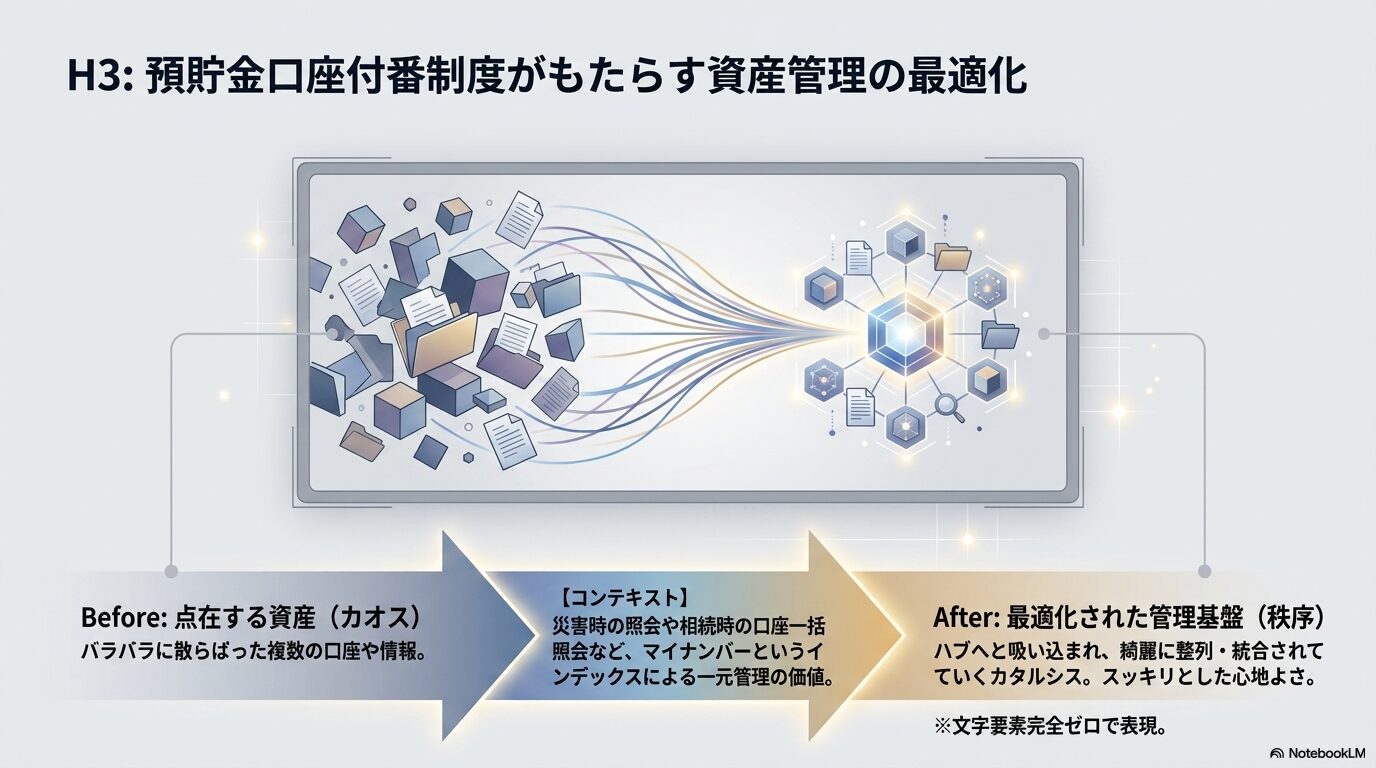 H3: 預貯金口座付番制度がもたらす資産管理の最適化

Before: 点在する資産（カオス）
バラバラに散らばった複数の口座や情報。

【コンテキスト】
災害時の照会や相続時の口座一括照会など、マイナンバーというインデックスによる一元管理の価値。

After: 最適化された管理基盤（秩序）
ハブへと吸い込まれ、綺麗に整列・統合されていくカタルシス。スッキリとした心地よさ。

※文字要素完全ゼロで表現。

NotebookLM